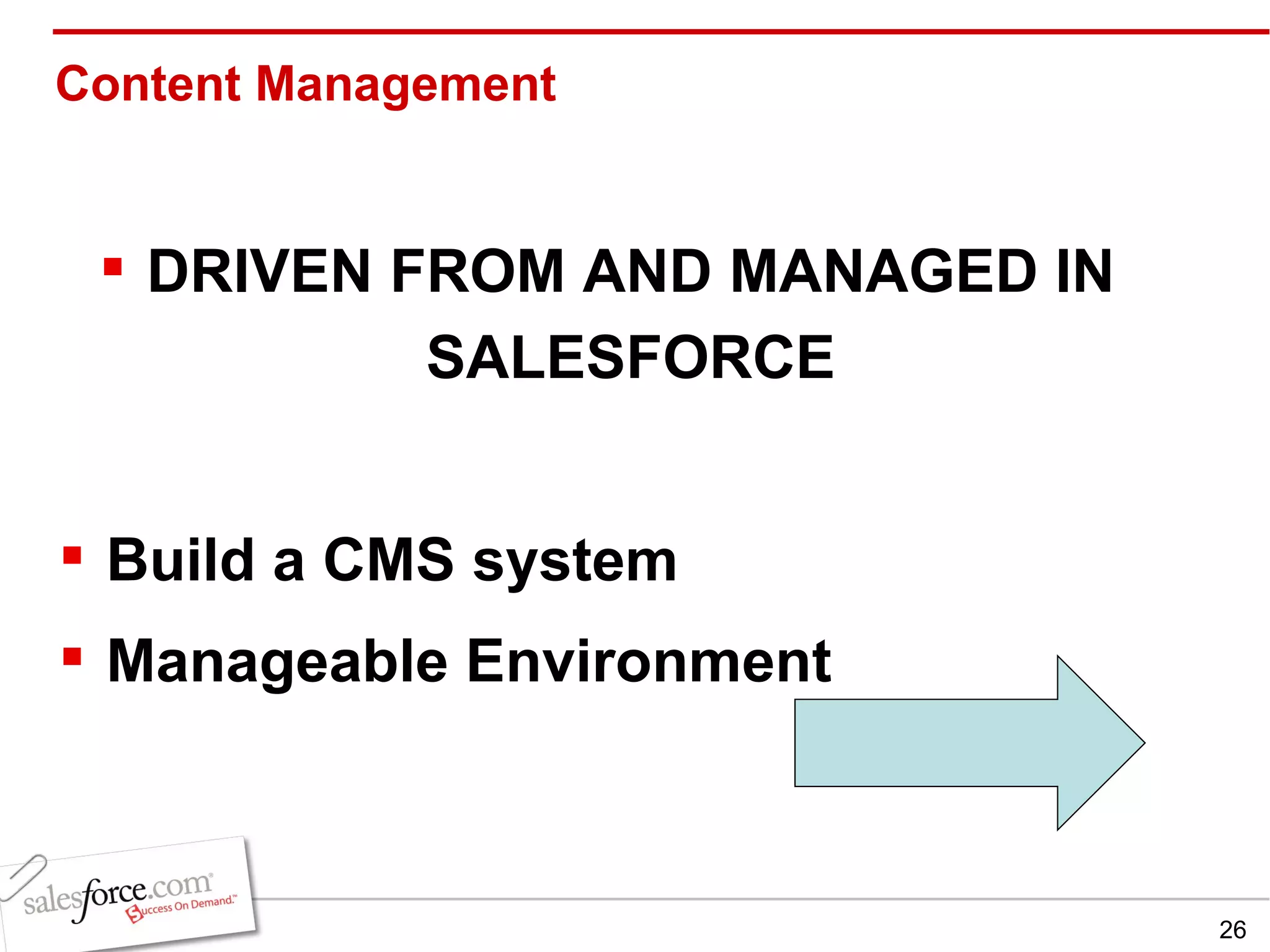 Content Management

▪ DRIVEN FROM AND MANAGED IN SALESFORCE

▪ Build a CMS system
▪ Manageable Environment

salesforce.com®
Success On Demand.™

26